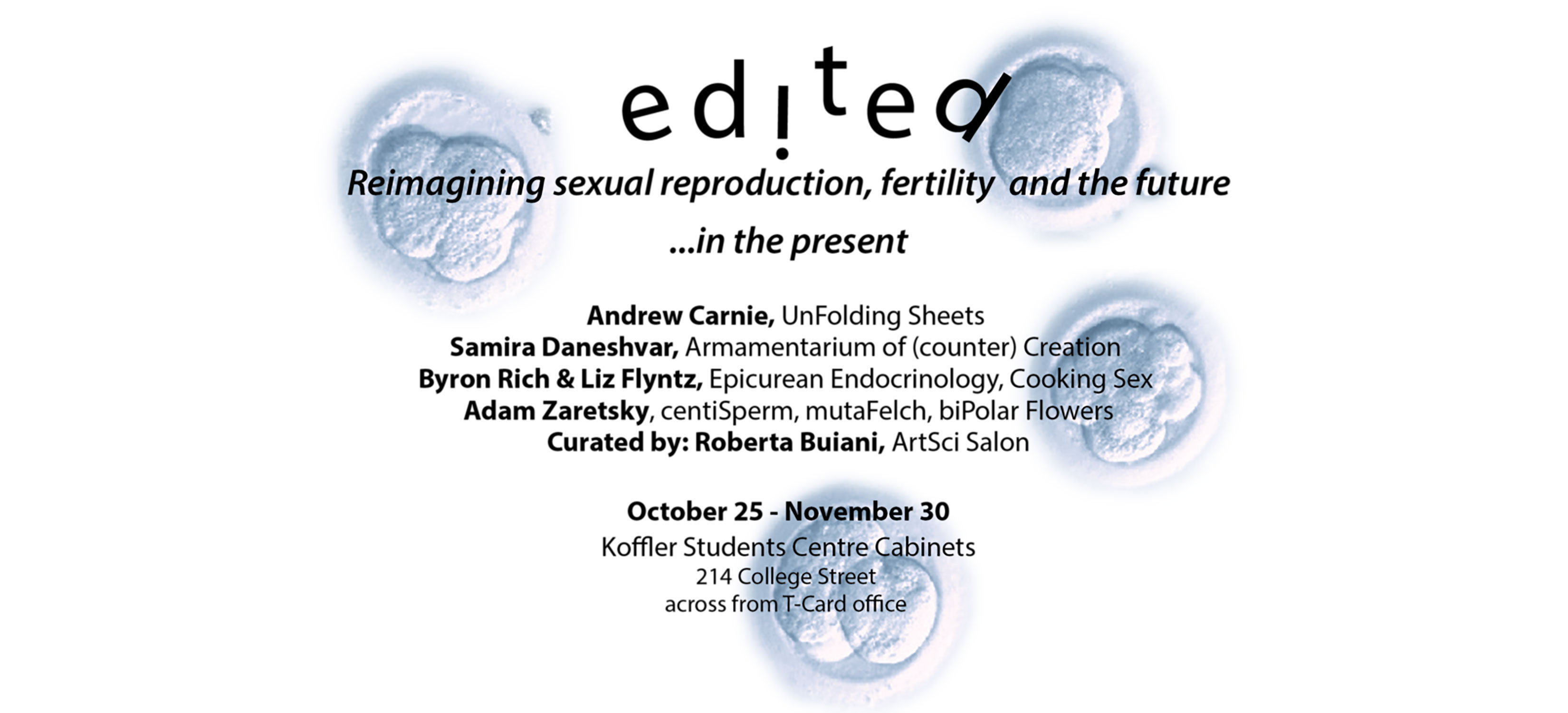 edited

Reimagining sexual reproduction, fertility and the future

...in the present

Andrew Carnie, UnFolding Sheets
Samira Daneshvar, Armamentarium of (counter) Creation
Byron Rich & Liz Flyntz, Epicurean Endocrinology, Cooking Sex
Adam Zaretsky, centiSperm, mutaFelch, biPolar Flowers
Curated by: Roberta Buiani, ArtSci Salon

October 25 - November 30
Koffler Students Centre Cabinets
214 College Street
across from T-Card office